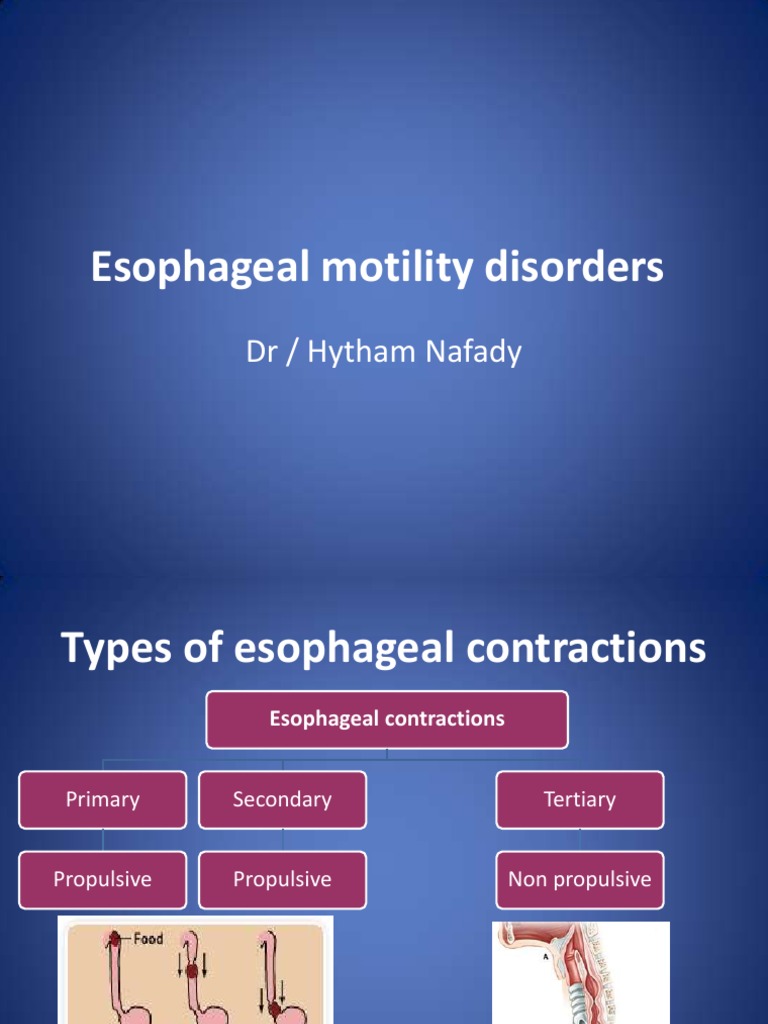 Esophageal motility disorders

Dr / Hytham Nafady

Types of esophageal contractions

Esophageal contractions

Primary

Secondary

Tertiary

Propulsive

Propulsive

Non propulsive

Food

A